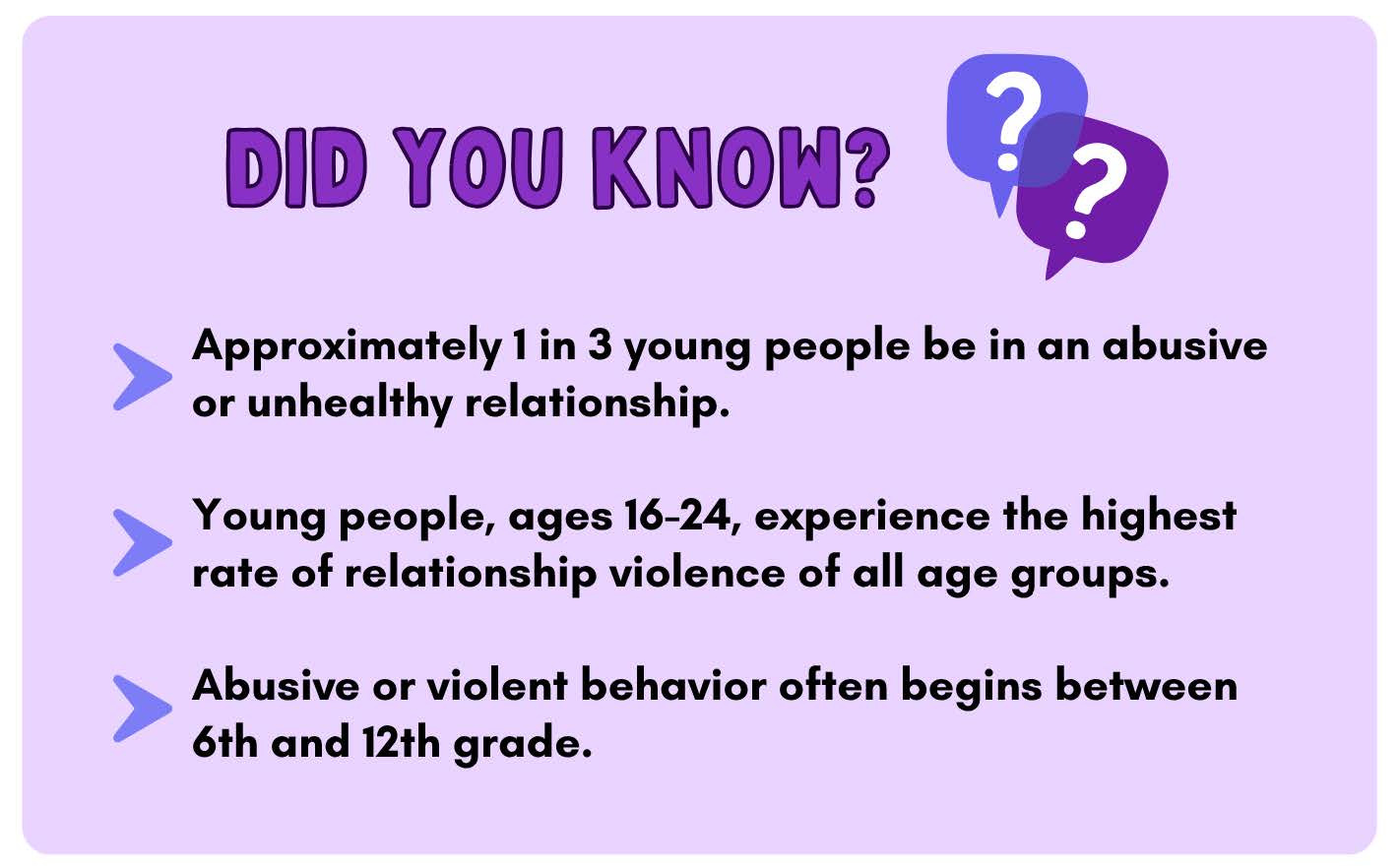 DID YOU KNOW?

?

?

Approximately 1 in 3 young people be in an abusive or unhealthy relationship.

Young people, ages 16-24, experience the highest rate of relationship violence of all age groups.

Abusive or violent behavior often begins between 6th and 12th grade.